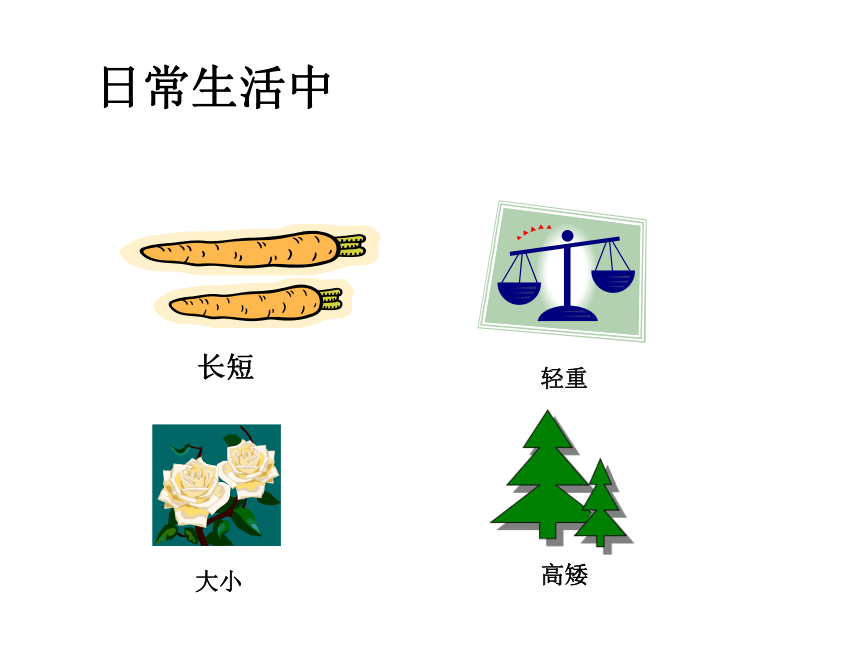 日常生活中

长短

轻重

大小

高矮